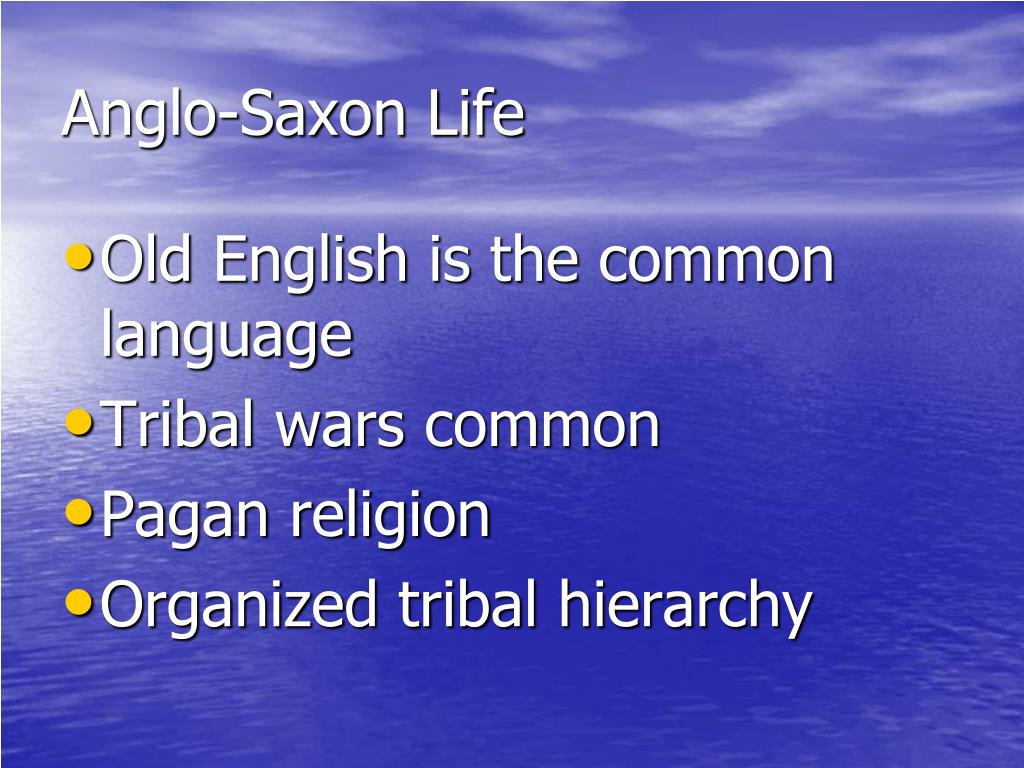 Anglo-Saxon Life

• Old English is the common language
• Tribal wars common
• Pagan religion
• Organized tribal hierarchy